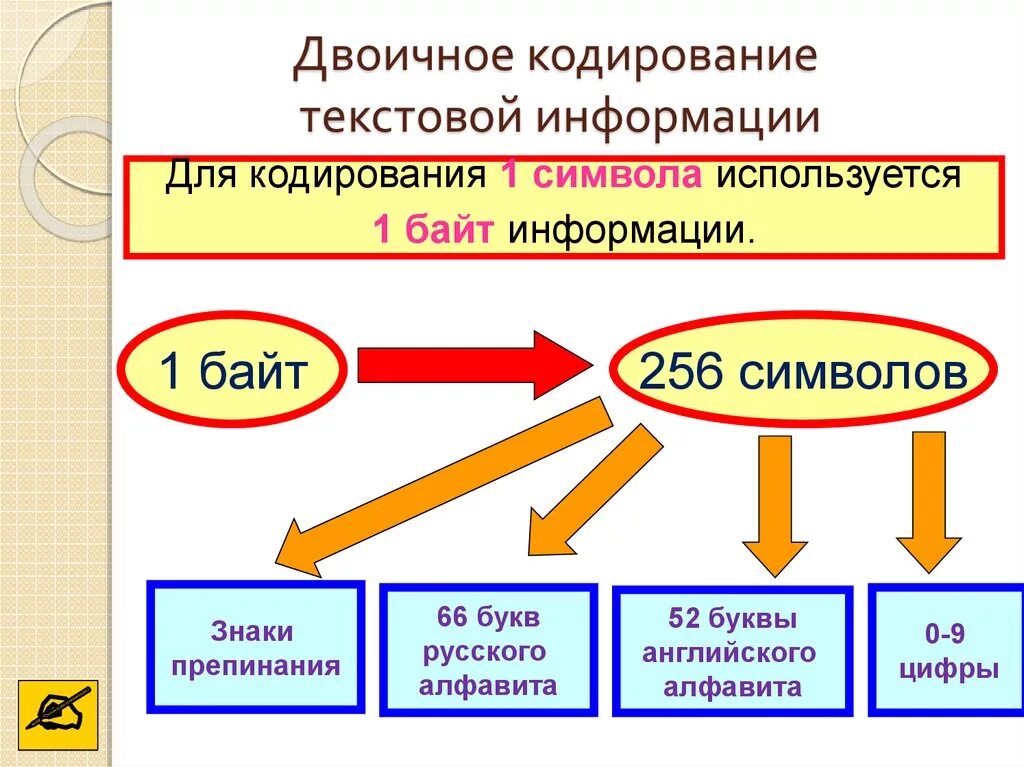 Двоичное кодирование текстовой информации

Для кодирования 1 символа используется 1 байт информации.

1 байт

256 символов

Знаки препинания

66 букв русского алфавита

52 буквы английского алфавита

0-9 цифры